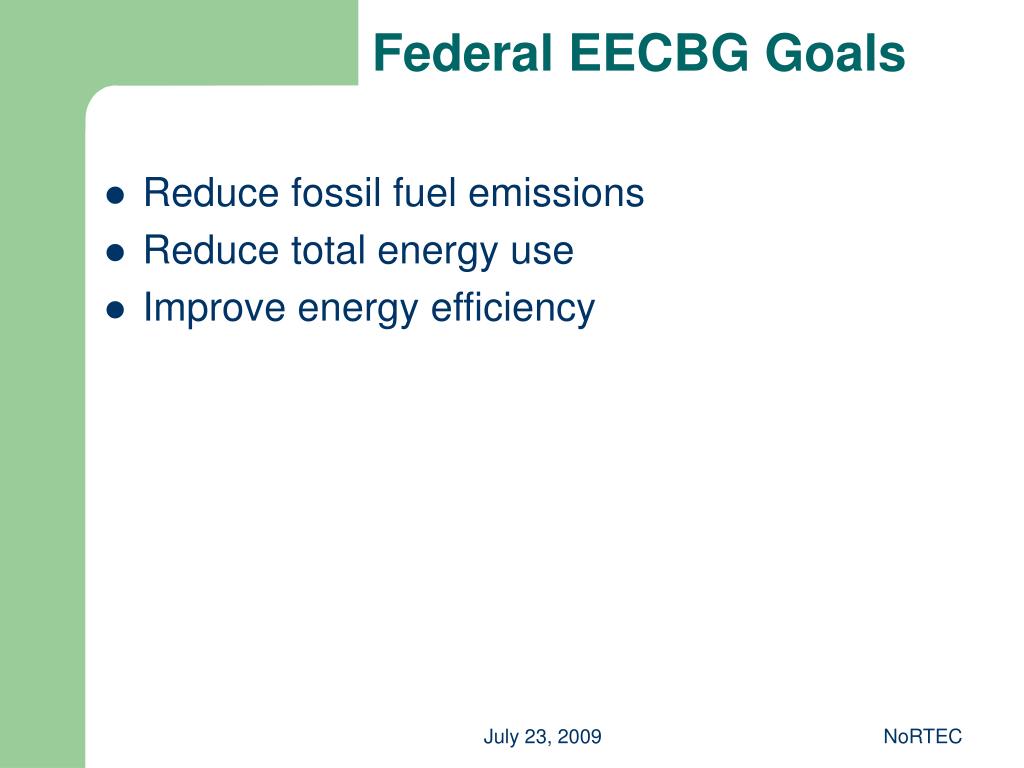 Federal EECBG Goals

- Reduce fossil fuel emissions
- Reduce total energy use
- Improve energy efficiency

July 23, 2009

NoRTEC